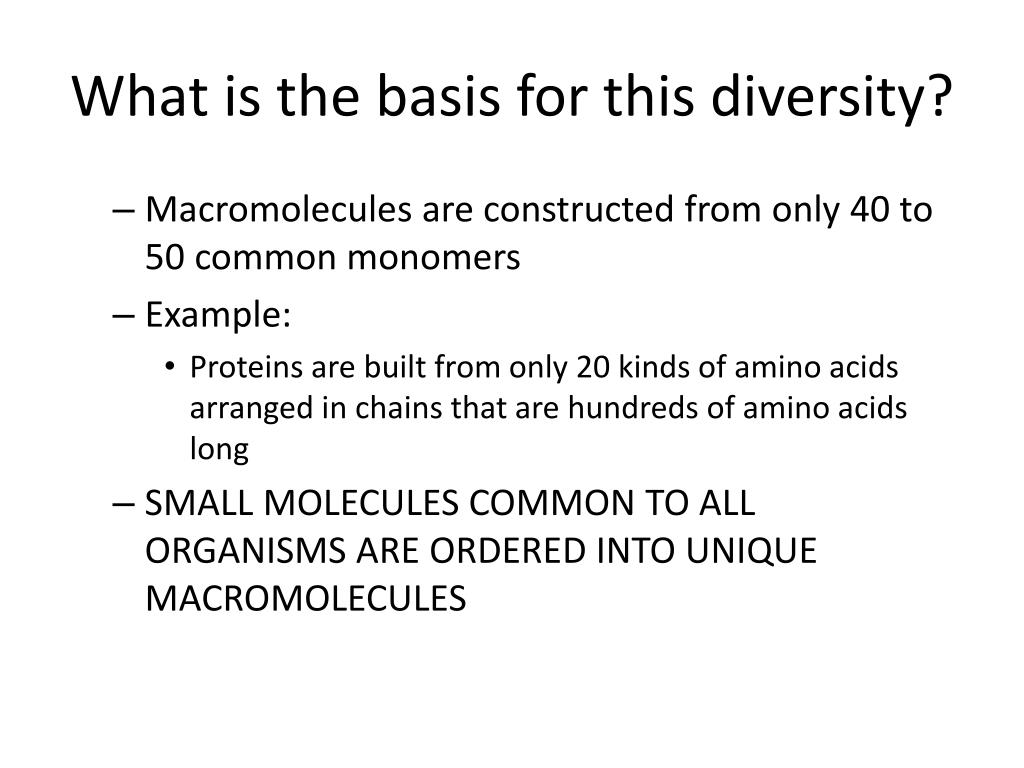 What is the basis for this diversity?

– Macromolecules are constructed from only 40 to 50 common monomers

– Example:

• Proteins are built from only 20 kinds of amino acids arranged in chains that are hundreds of amino acids long

– SMALL MOLECULES COMMON TO ALL ORGANISMS ARE ORDERED INTO UNIQUE MACROMOLECULES